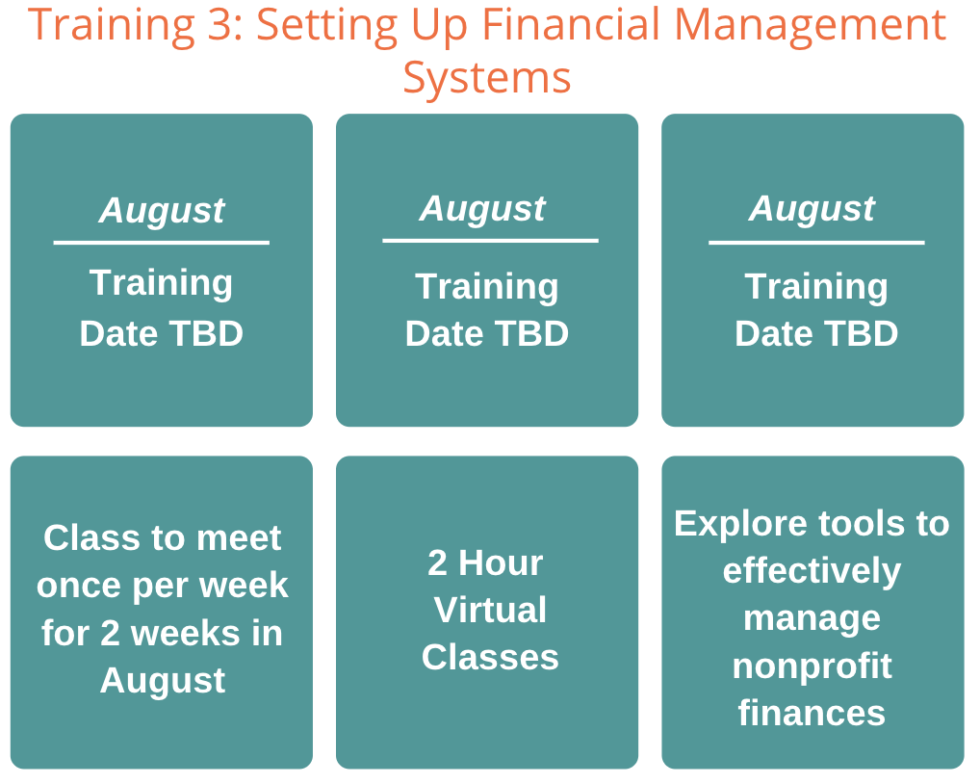 Training 3: Setting Up Financial Management Systems

August

Training Date TBD

August

Training Date TBD

August

Training Date TBD

Class to meet once per week for 2 weeks in August

2 Hour Virtual Classes

Explore tools to effectively manage nonprofit finances